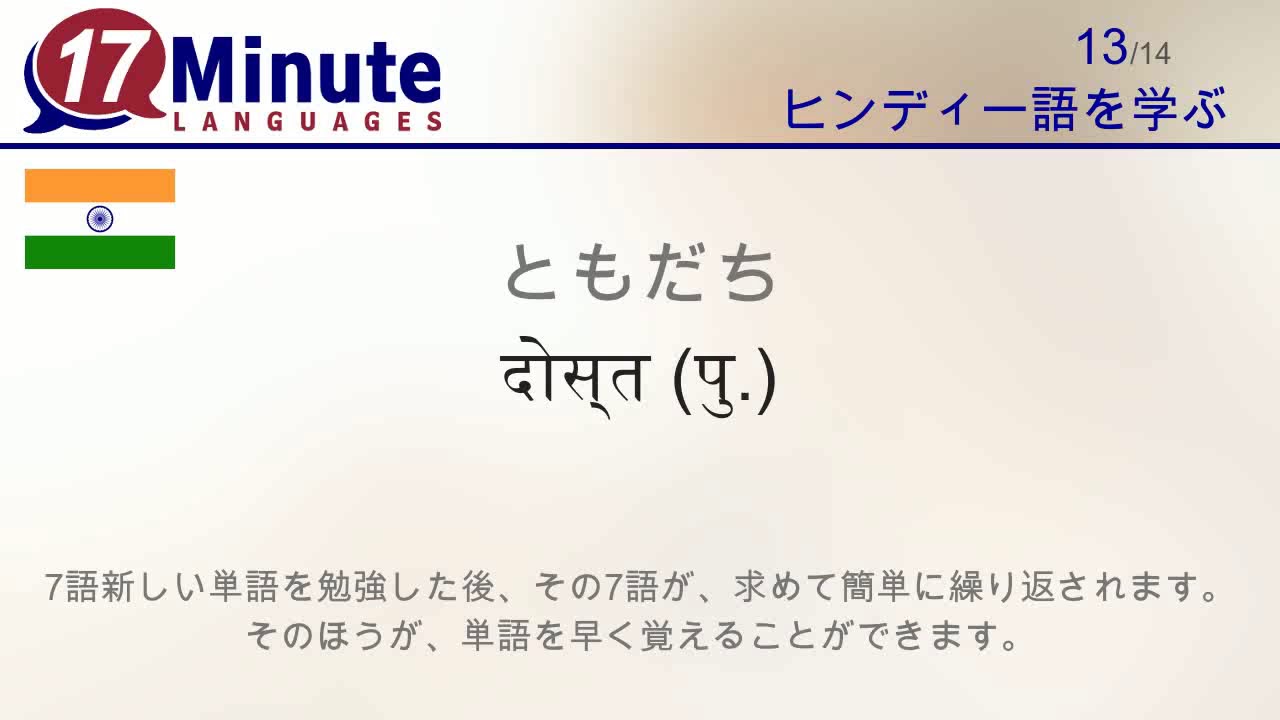 17 Minute LANGUAGES

13/14
ヒンディー語を学ぶ

ともだち

दोस्त (पु.)

7語新しい単語を勉強した後、その7語が、求めて簡単に繰り返されます。
そのほうが、単語を早く覚えることができます。